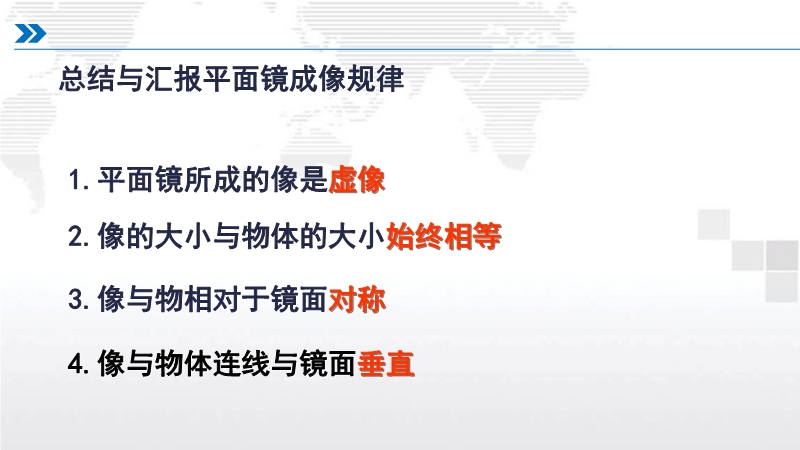 总结与汇报平面镜成像规律

1. 平面镜所成的像是虚像

2. 像的大小与物体的大小始终相等

3. 像与物相对于镜面对称

4. 像与物体连线与镜面垂直